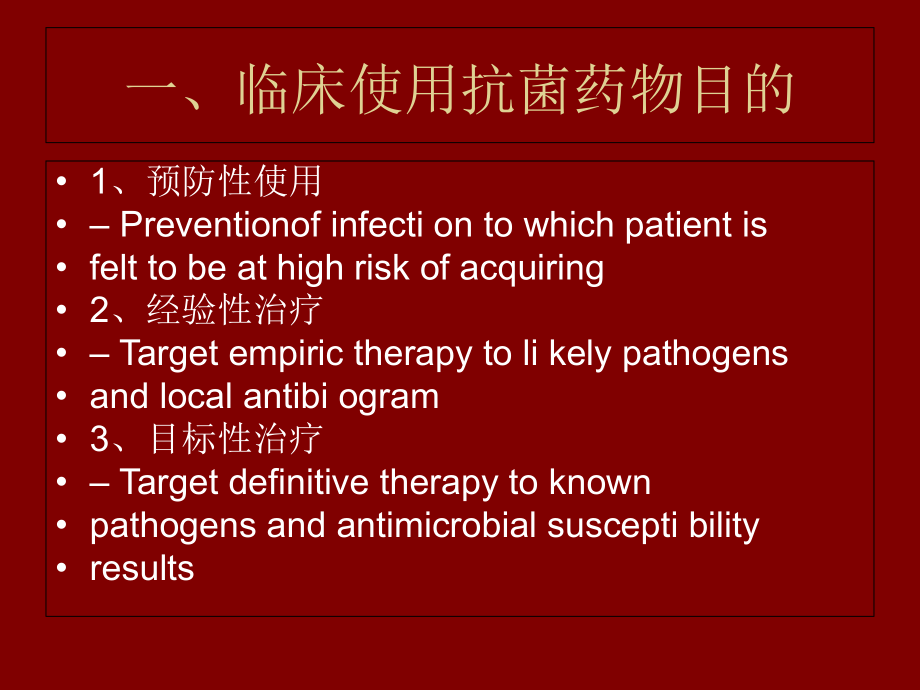 一、临床使用抗菌药物目的

• 1、预防性使用
• – Preventionof infecti on to which patient is
• felt to be at high risk of acquiring
• 2、经验性治疗
• – Target empiric therapy to li kely pathogens
• and local antibi ogram
• 3、目标性治疗
• – Target definitive therapy to known
• pathogens and antimicrobial suscepti bility
• results